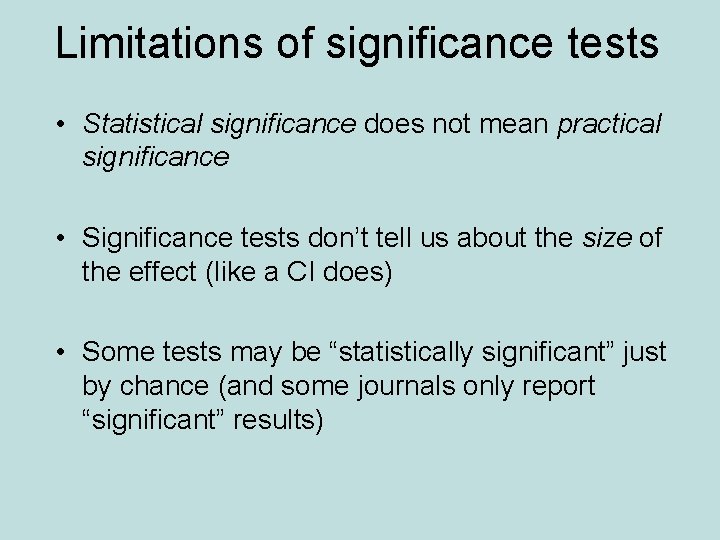 Limitations of significance tests

• Statistical significance does not mean practical significance

• Significance tests don’t tell us about the size of the effect (like a CI does)

• Some tests may be “statistically significant” just by chance (and some journals only report “significant” results)